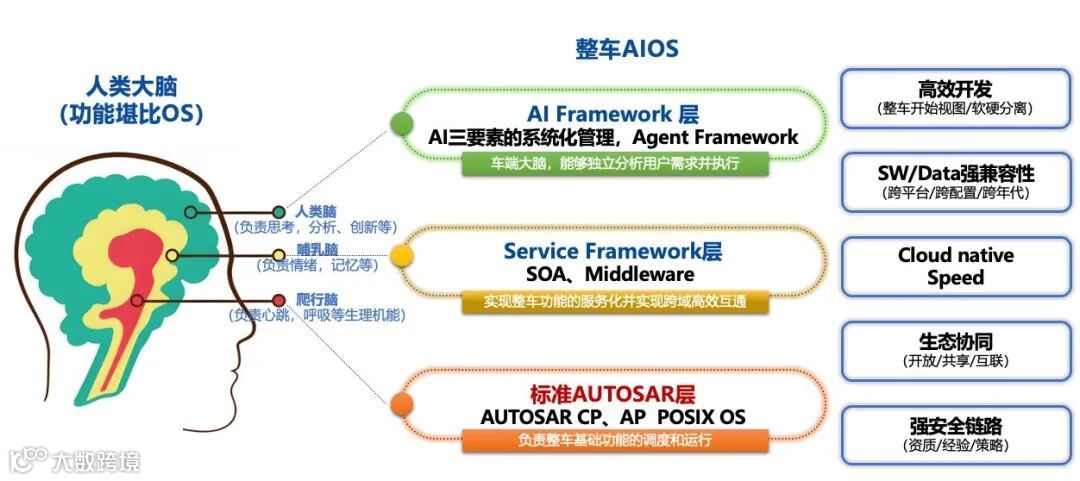 人类大脑
(功能堪比OS)

人类脑
(负责思考，分析、创新等)

哺乳脑
(负责情绪，记忆等)

爬行脑
(负责心跳，呼吸等生理机能)

整车AIOS

AI Framework 层
AI三要素的系统化管理，Agent Framework
车端大脑，能够独立分析用户需求并执行

Service Framework层
SOA、Middleware
实现整车功能的服务化并实现跨域高效互通

标准AUTOSAR层
AUTOSAR CP、AP POSIX OS
负责整车基础功能的调度和运行

高效开发
(整车开始视图/软硬分离)

SW/Data强兼容性
(跨平台/跨配置/跨年代)

Cloud native
Speed

生态协同
(开放/共享/互联)

强安全链路
(资质/经验/策略)

大数跨境